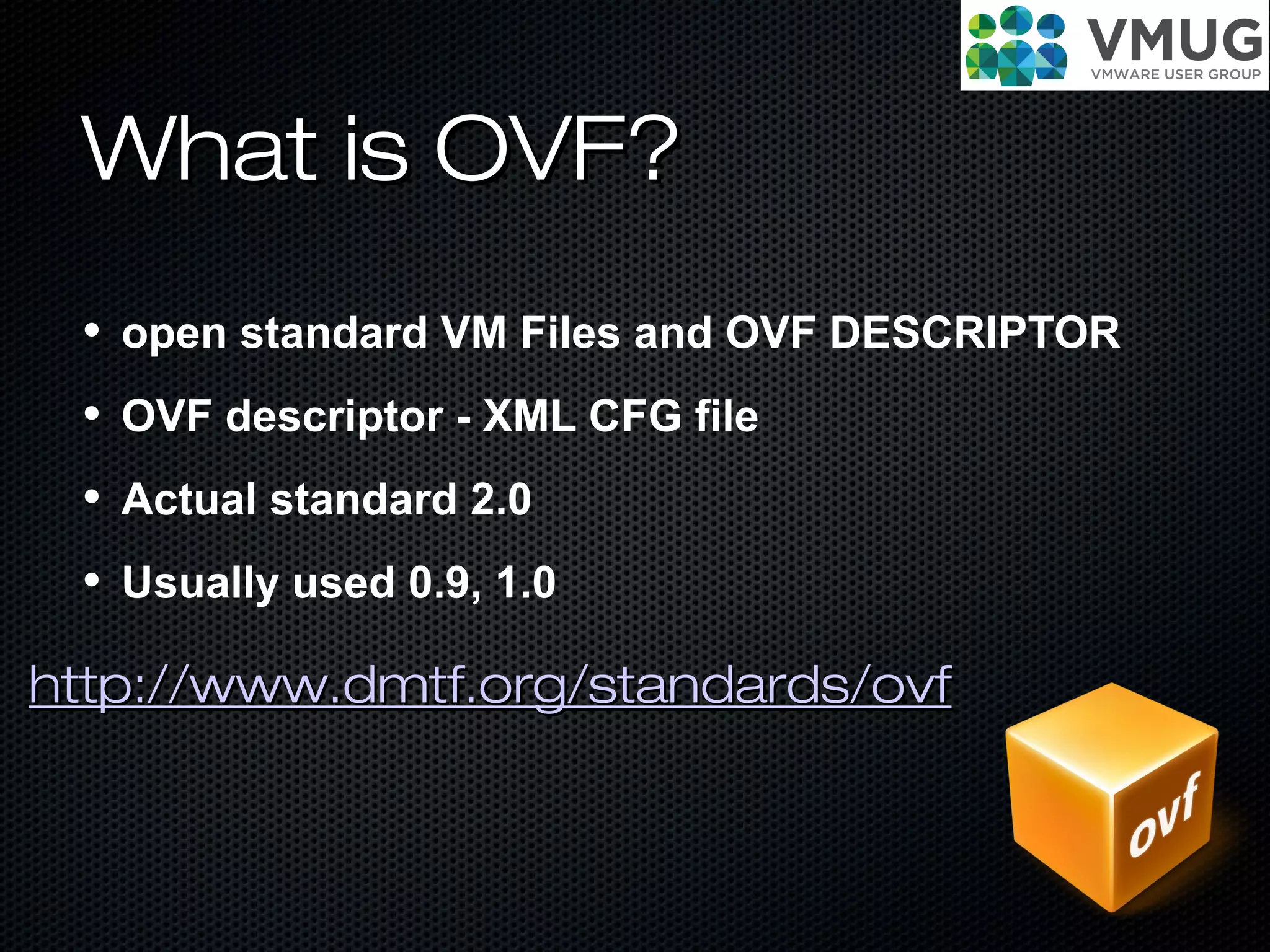 VMUG
VMWARE USER GROUP

What is OVF?

• open standard VM Files and OVF DESCRIPTOR
• OVF descriptor - XML CFG file
• Actual standard 2.0
• Usually used 0.9, 1.0

http://www.dmtf.org/standards/ovf

ovf